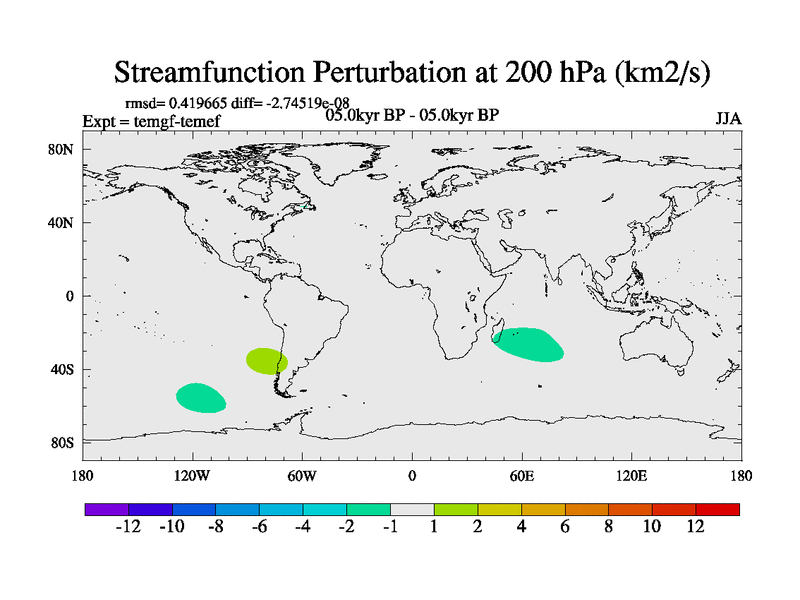 Streamfunction Perturbation at 200 hPa (km2/s)

rmsd= 0.419665 diff= -2.74519e-08
Expt = temgf-temef
05.0kyr BP - 05.0kyr BP
JJA

80N
40N
0
40S
80S

180
120W
60W
0
60E
120E
180

-12 -10 -8 -6 -4 -2 -1 1 2 4 6 8 10 12